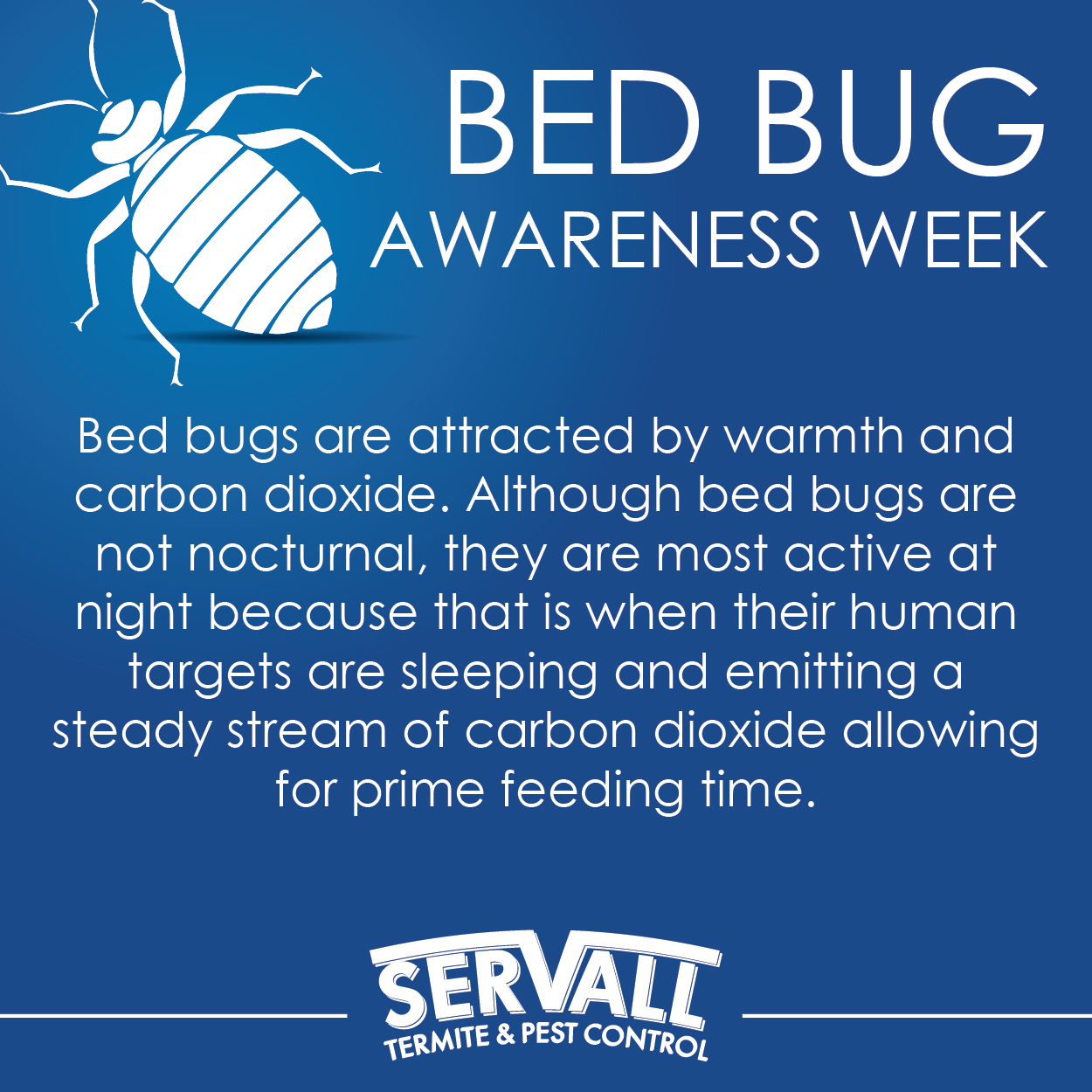 BED BUG
AWARENESS WEEK

Bed bugs are attracted by warmth and carbon dioxide. Although bed bugs are not nocturnal, they are most active at night because that is when their human targets are sleeping and emitting a steady stream of carbon dioxide allowing for prime feeding time.

SERVALL
TERMITE & PEST CONTROL